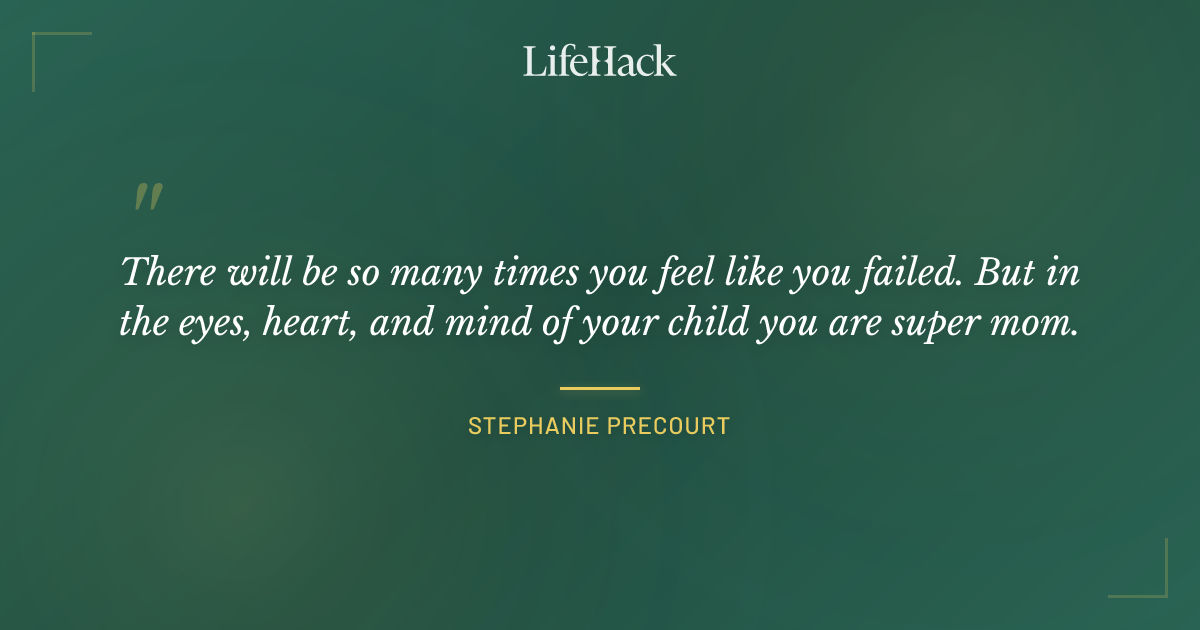 LifeHack

"

There will be so many times you feel like you failed. But in the eyes, heart, and mind of your child you are super mom.

STEPHANIE PRECOURT